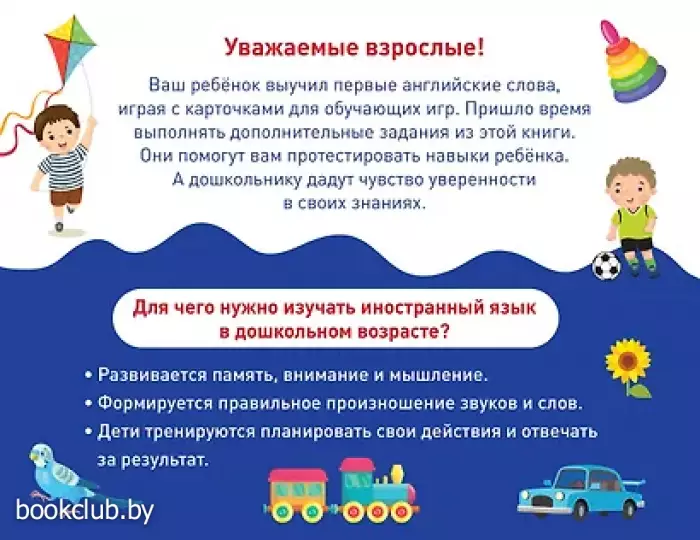 Уважаемые взрослые!

Ваш ребёнок выучил первые английские слова, играя с карточками для обучающих игр. Пришло время выполнять дополнительные задания из этой книги. Они помогут вам протестировать навыки ребёнка. А дошкольнику дадут чувство уверенности в своих знаниях.

Для чего нужно изучать иностранный язык в дошкольном возрасте?

• Развивается память, внимание и мышление.
• Формируется правильное произношение звуков и слов.
• Дети тренируются планировать свои действия и отвечать за результат.

bookclub.by